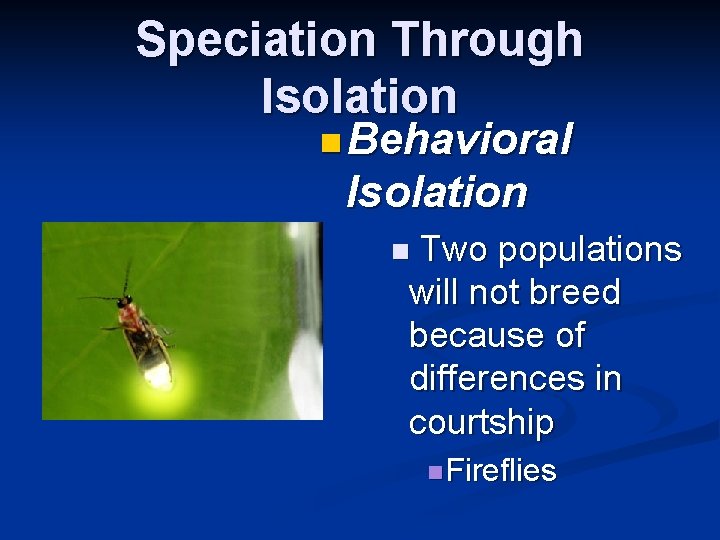 Speciation Through Isolation

Behavioral Isolation

Two populations will not breed because of differences in courtship

Fireflies